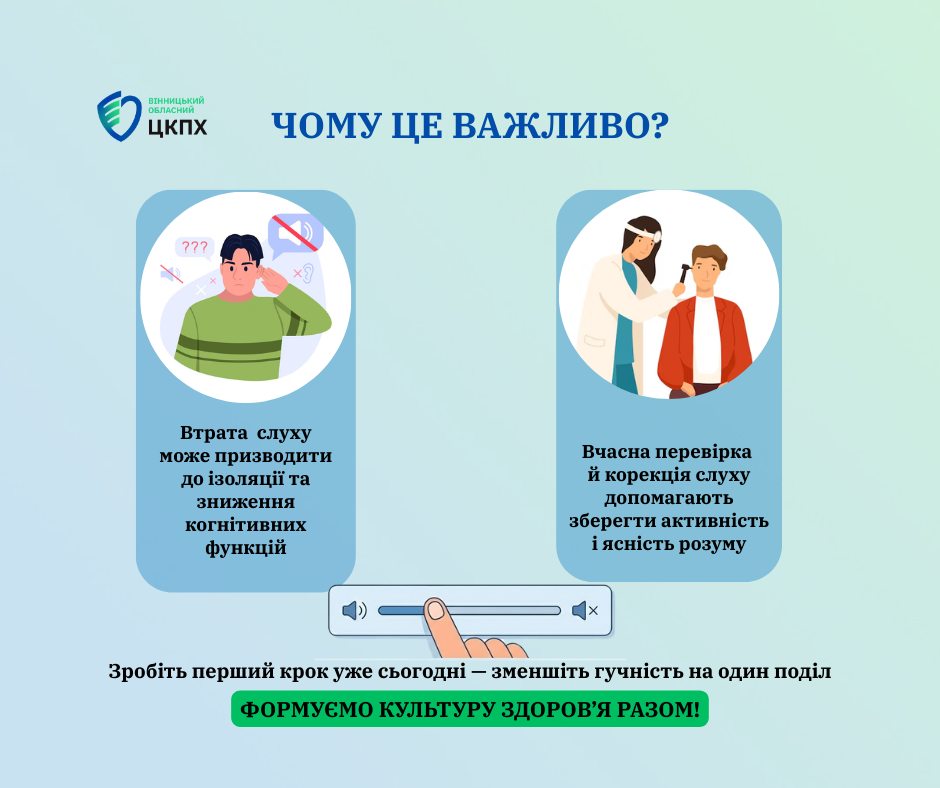 ВІННИЦЬКИЙ ОБЛАСНИЙ ЦКПХ

ЧОМУ ЦЕ ВАЖЛИВО?

???

Втрата слуху може призводити до ізоляції та зниження когнітивних функцій

Вчасна перевірка й корекція слуху допомагають зберегти активність і ясність розуму

Зробіть перший крок уже сьогодні — зменшіть гучність на один поділ

ФОРМУЄМО КУЛЬТУРУ ЗДОРОВ'Я РАЗОМ!